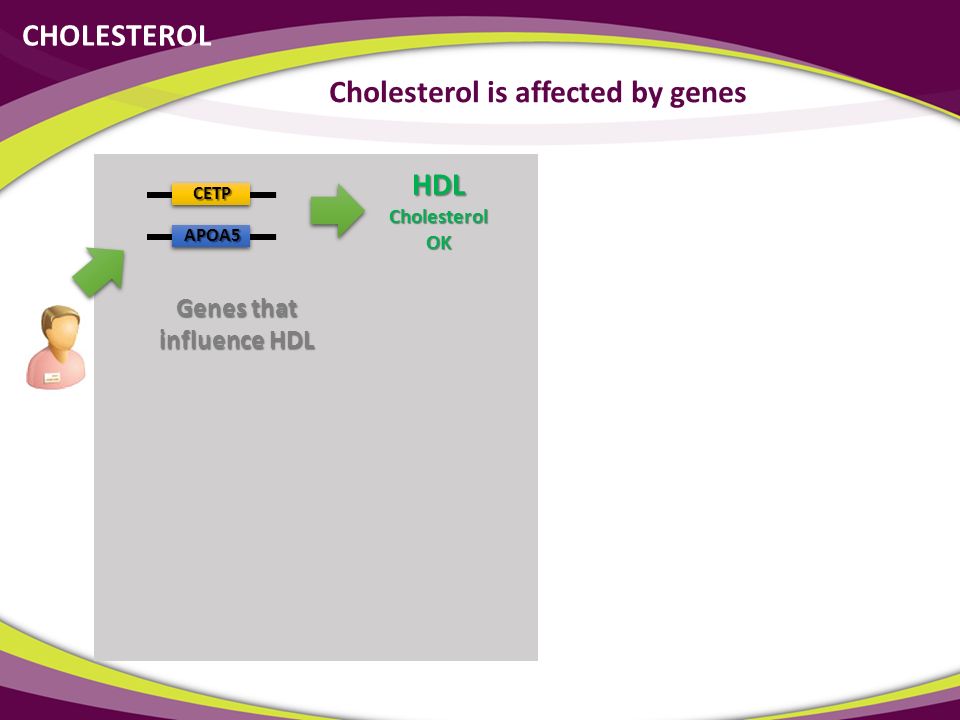 CHOLESTEROL

Cholesterol is affected by genes

CETP

APOA5

HDL
Cholesterol
OK

Genes that influence HDL